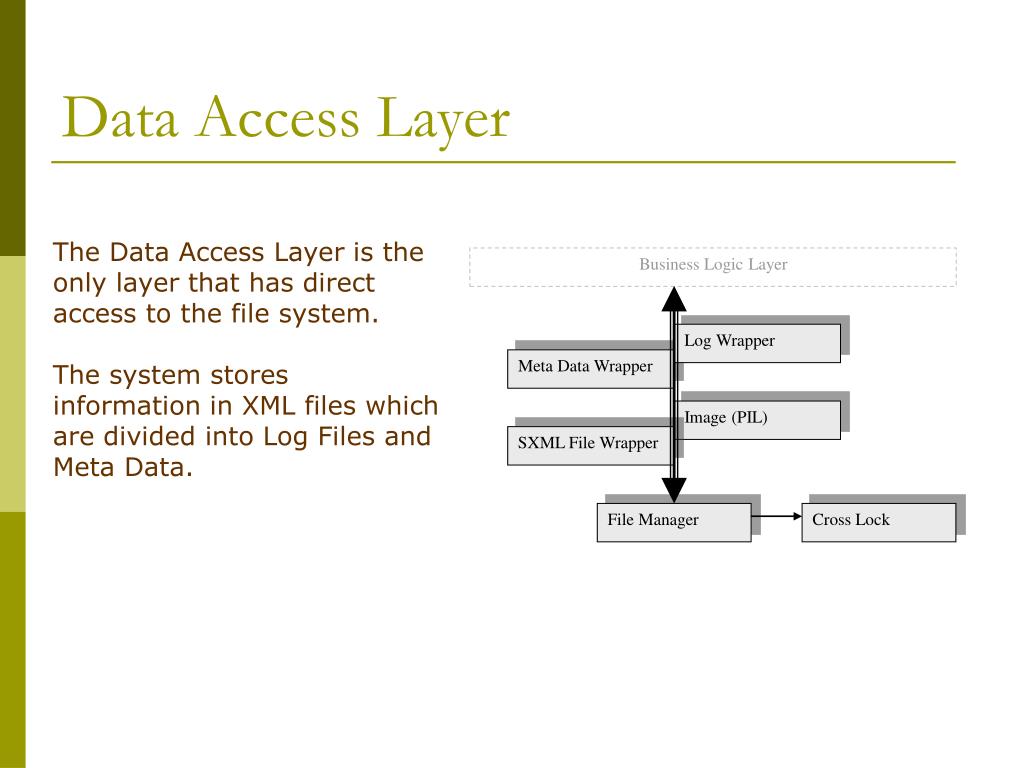 Data Access Layer

The Data Access Layer is the only layer that has direct access to the file system.

The system stores information in XML files which are divided into Log Files and Meta Data.

Business Logic Layer

Log Wrapper

Meta Data Wrapper

Image (PIL)

SXML File Wrapper

File Manager

Cross Lock